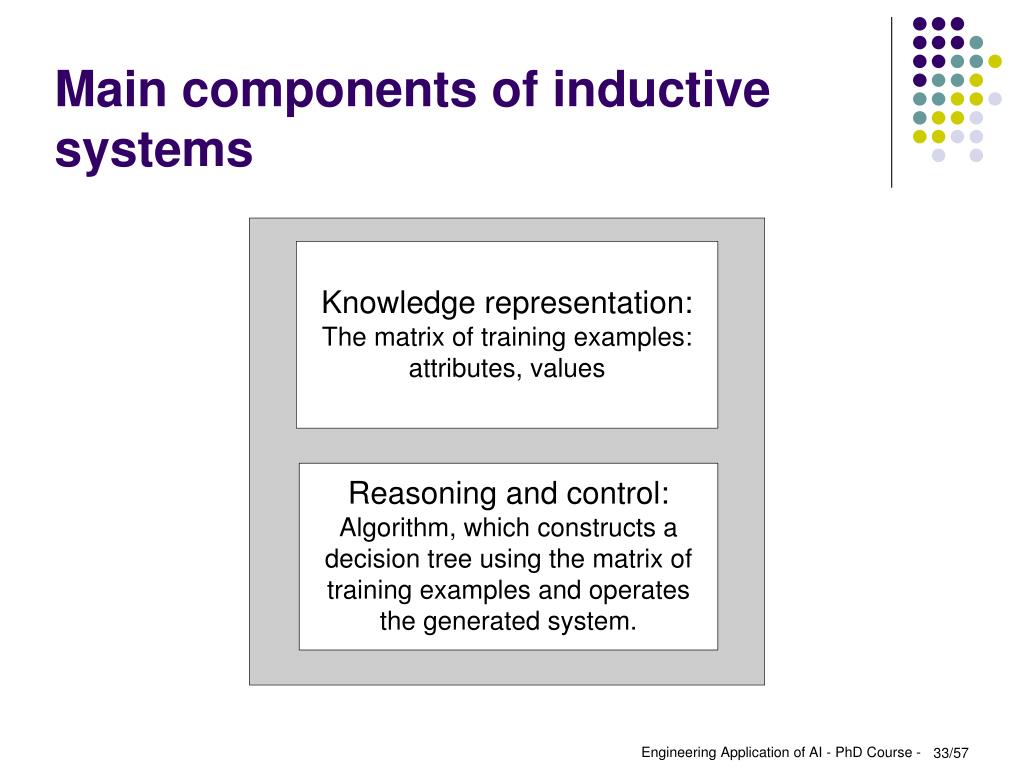 Main components of inductive systems

Knowledge representation:
The matrix of training examples: attributes, values

Reasoning and control:
Algorithm, which constructs a decision tree using the matrix of training examples and operates the generated system.

Engineering Application of AI - PhD Course - 33/57